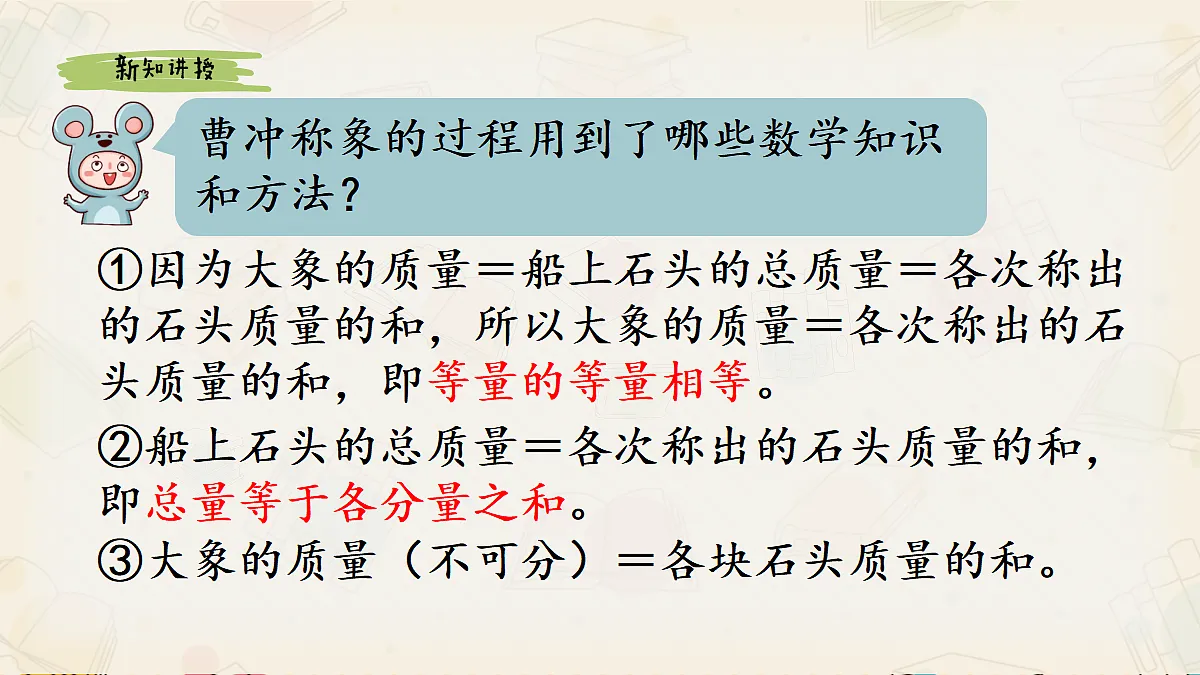 新知讲授

曹冲称象的过程用到了哪些数学知识和方法？

①因为大象的质量＝船上石头的总质量＝各次称出的石头质量的和，所以大象的质量＝各次称出的石头质量的和，即等量的等量相等。

②船上石头的总质量＝各次称出的石头质量的和，即总量等于各分量之和。

③大象的质量（不可分）＝各块石头质量的和。